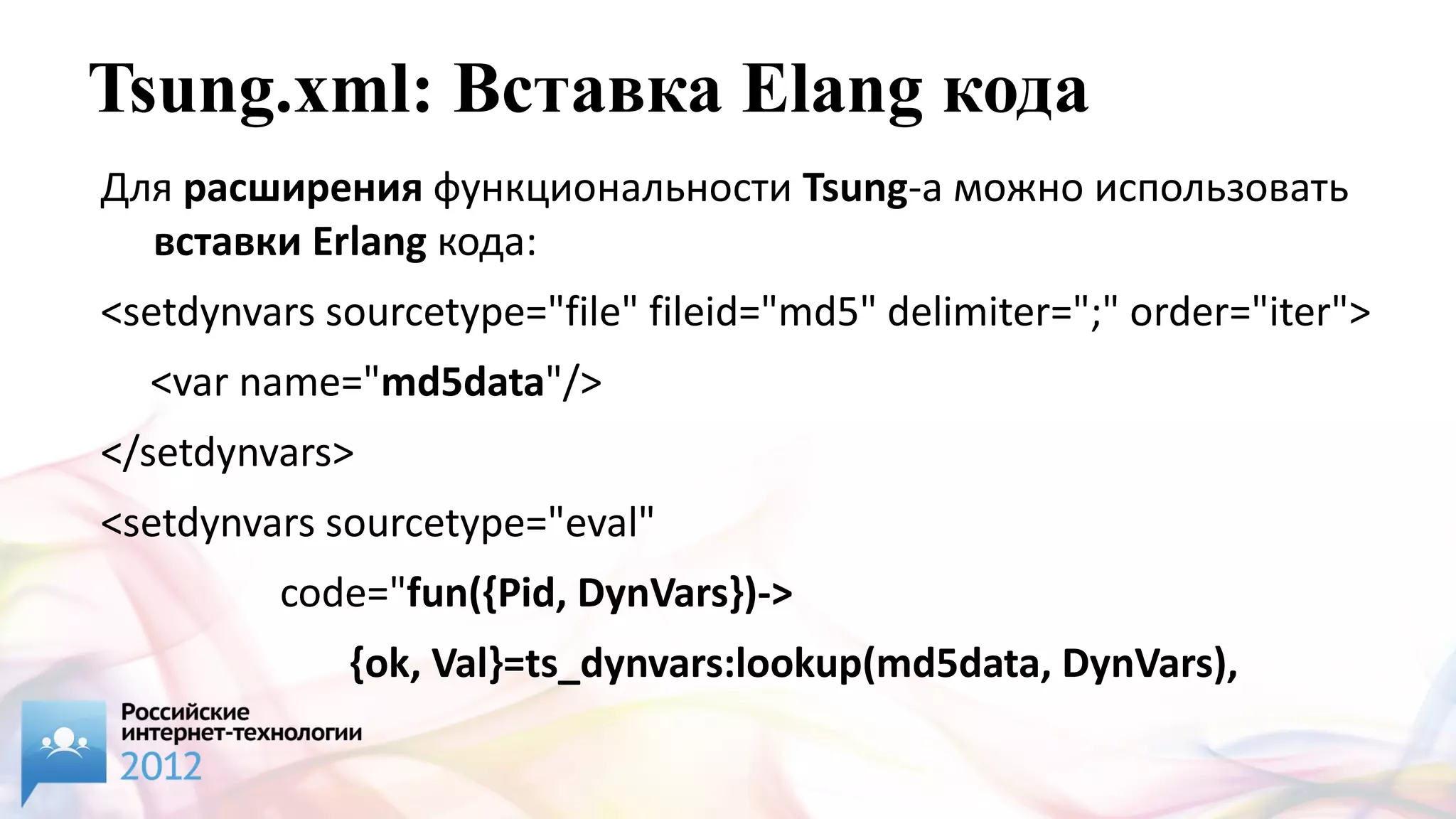 Tsung.xml: Вставка Elang кода

Для расширения функциональности Tsung-а можно использовать вставки Erlang кода:

<setdynvars sourcetype="file" fileid="md5" delimiter=";" order="iter">

<var name="md5data"/>

</setdynvars>

<setdynvars sourcetype="eval"

code="fun({Pid, DynVars})->

{ok, Val}=ts_dynvars:lookup(md5data, DynVars),

Российские интернет-технологии 2012